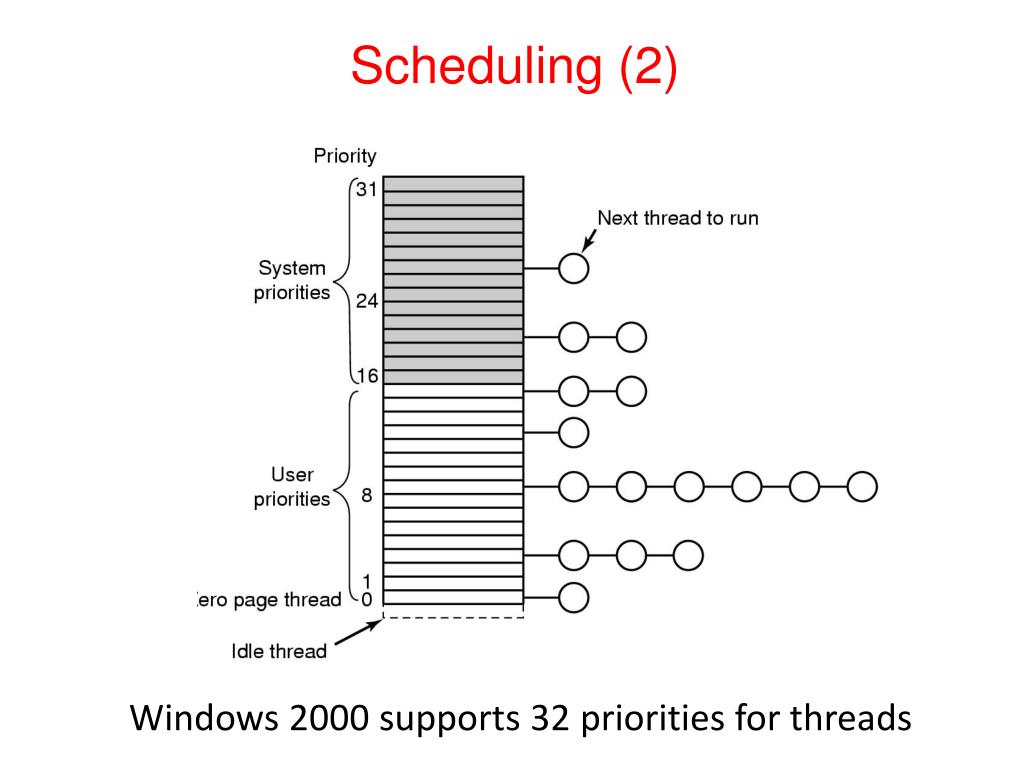 Scheduling (2)

Priority

31

Next thread to run

System priorities

24

16

User priorities

8

1

ero page thread

0

Idle thread

Windows 2000 supports 32 priorities for threads